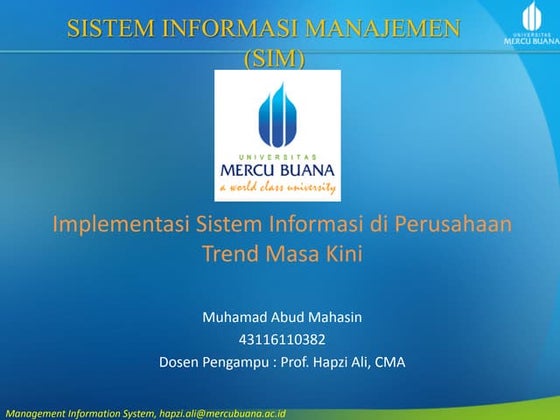 SISTEM INFORMASI MANAJEMEN (SIM)

UNIVERSITAS MERCU BUANA

UNIVERSITAS MERCU BUANA a world class university

Implementasi Sistem Informasi di Perusahaan Trend Masa Kini

Muhamad Abud Mahasin
43116110382
Dosen Pengampu : Prof. Hapzi Ali, CMA

Management Information System, hapzi.ali@mercubuana.ac.id